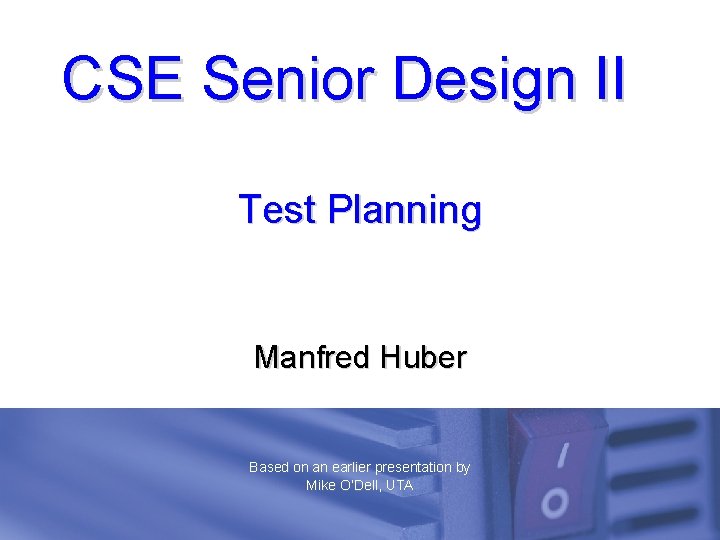 CSE Senior Design II

Test Planning

Manfred Huber

Based on an earlier presentation by
Mike O'Dell, UTA